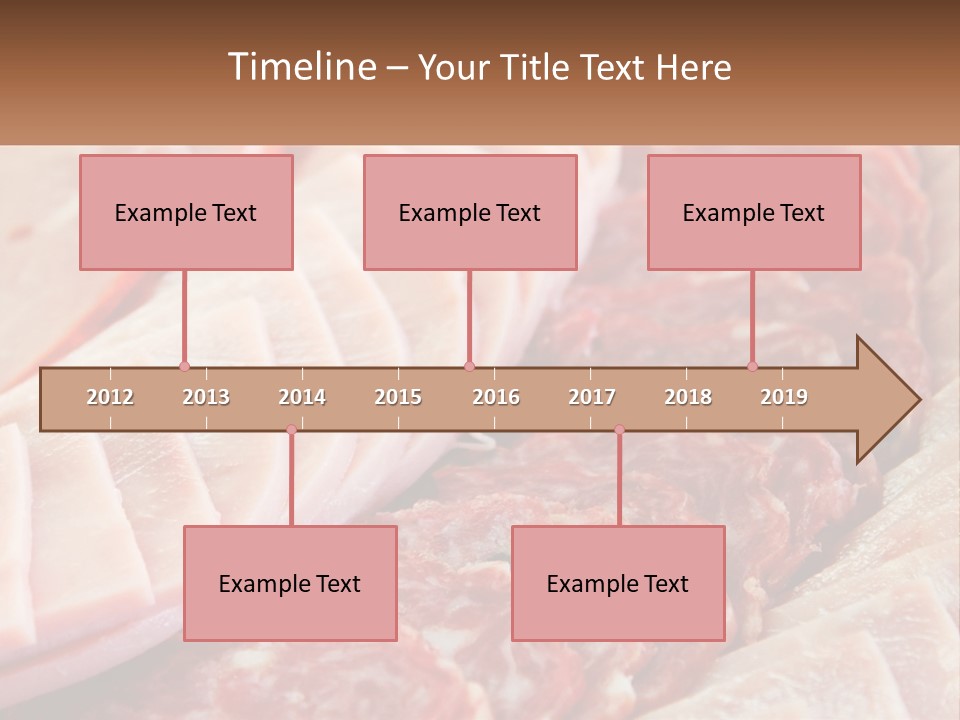 Timeline – Your Title Text Here

Example Text

Example Text

Example Text

2012 2013 2014 2015 2016 2017 2018 2019

Example Text

Example Text